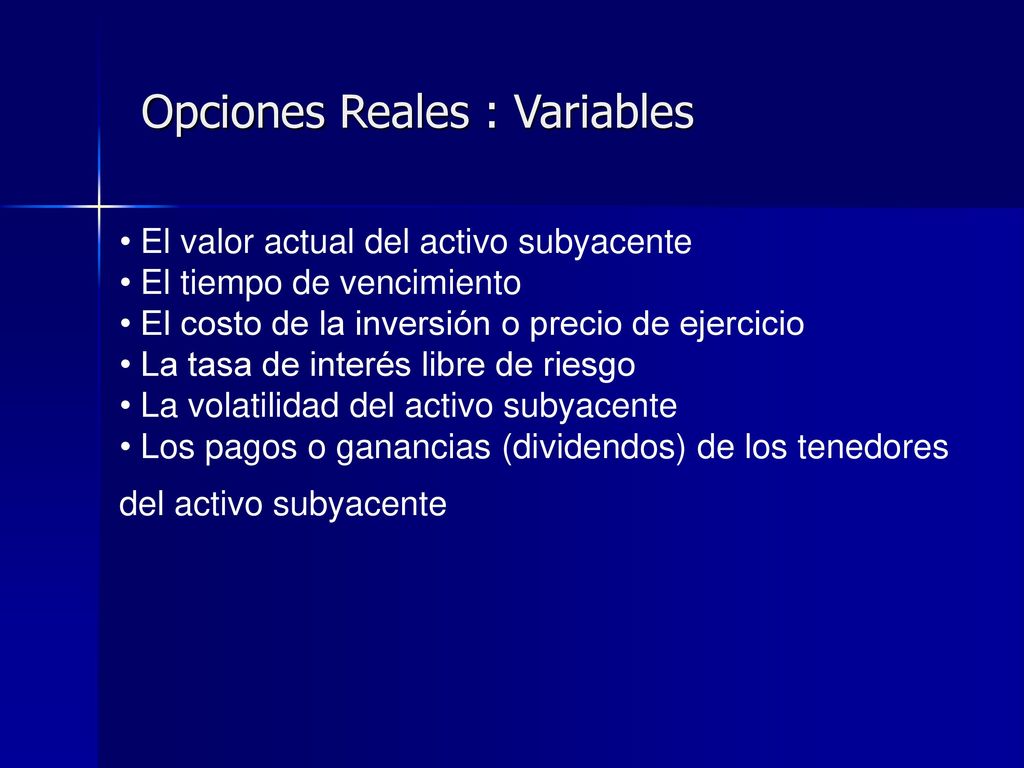 Opciones Reales : Variables

• El valor actual del activo subyacente
• El tiempo de vencimiento
• El costo de la inversión o precio de ejercicio
• La tasa de interés libre de riesgo
• La volatilidad del activo subyacente
• Los pagos o ganancias (dividendos) de los tenedores del activo subyacente